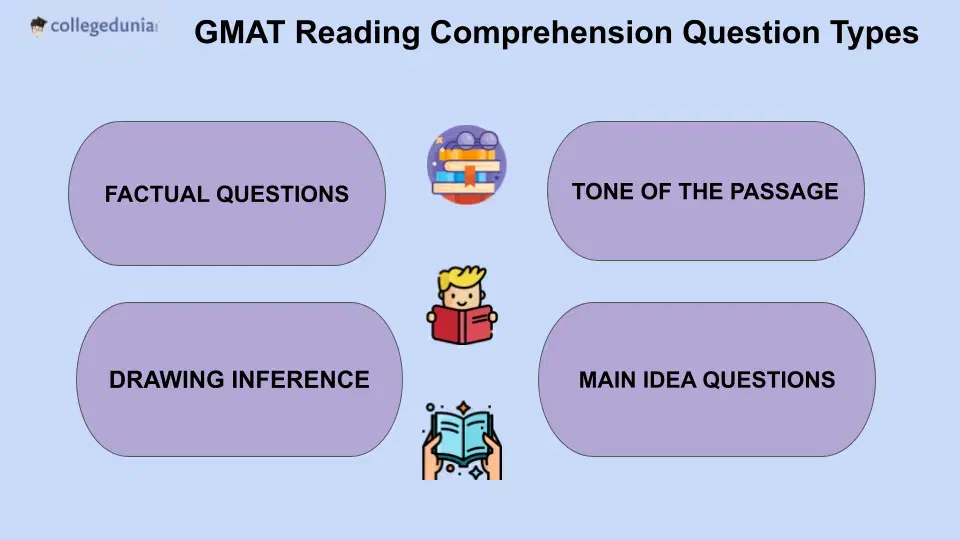 collegedunia

GMAT Reading Comprehension Question Types

FACTUAL QUESTIONS

TONE OF THE PASSAGE

DRAWING INFERENCE

MAIN IDEA QUESTIONS